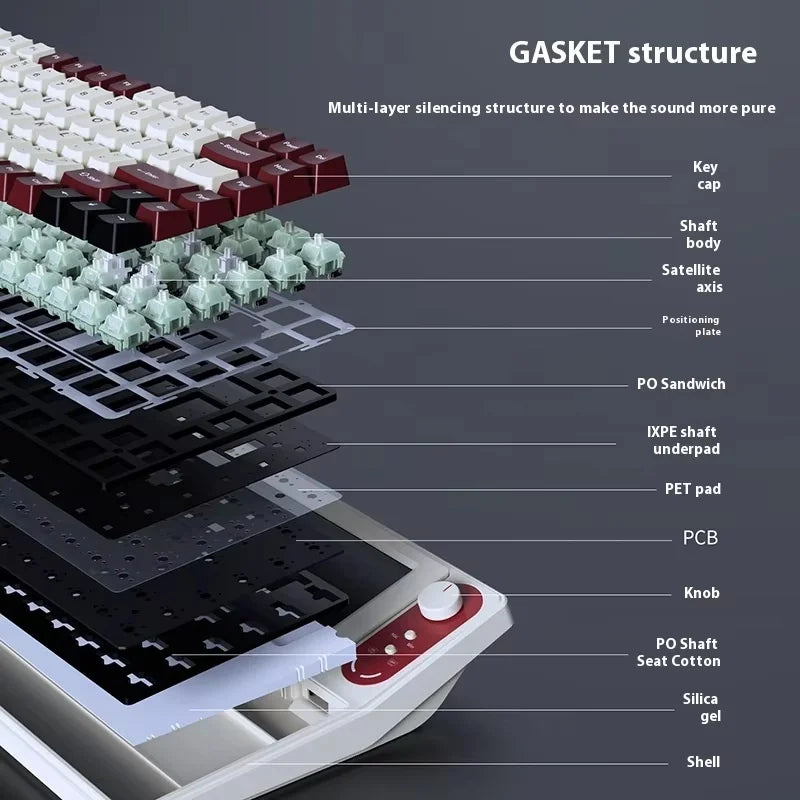 GASKET structure

Multi-layer silencing structure to make the sound more pure

Key cap

Shaft body

Satellite axis

Positioning plate

PO Sandwich

IXPE shaft underpad

PET pad

PCB

Knob

PO Shaft Seat Cotton

Silica gel

Shell